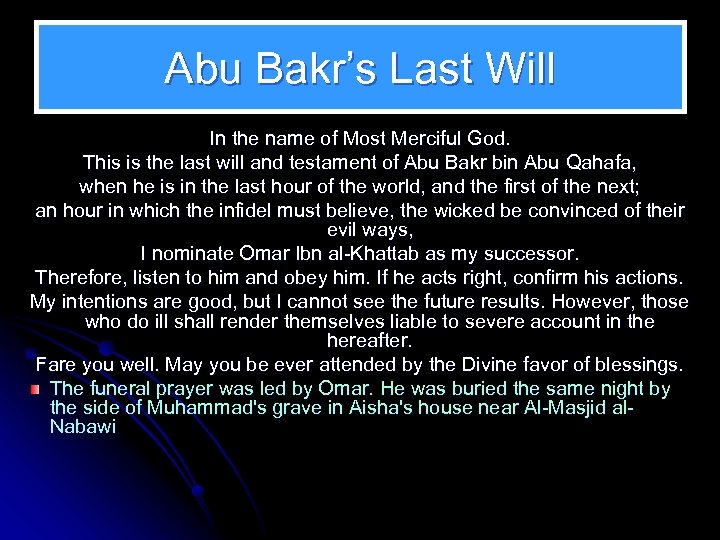 Abu Bakr's Last Will

In the name of Most Merciful God.

This is the last will and testament of Abu Bakr bin Abu Qahafa,

when he is in the last hour of the world, and the first of the next;

an hour in which the infidel must believe, the wicked be convinced of their evil ways,

I nominate Omar Ibn al-Khattab as my successor.

Therefore, listen to him and obey him. If he acts right, confirm his actions.

My intentions are good, but I cannot see the future results. However, those who do ill shall render themselves liable to severe account in the hereafter.

Fare you well. May you be ever attended by the Divine favor of blessings.

The funeral prayer was led by Omar. He was buried the same night by the side of Muhammad's grave in Aisha's house near Al-Masjid al-Nabawi